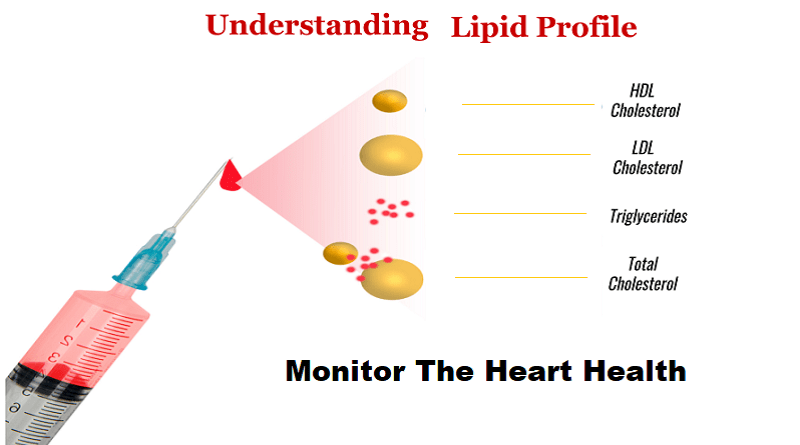 Understanding Lipid Profile

HDL Cholesterol

LDL Cholesterol

Triglycerides

Total Cholesterol

1
2
3

Monitor The Heart Health